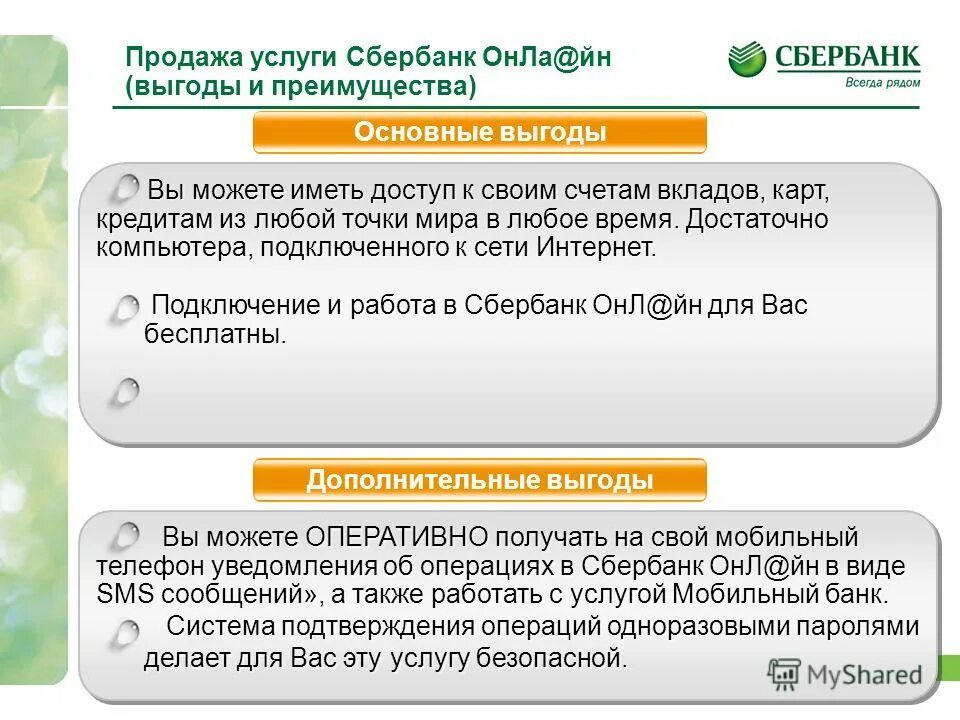 Продажа услуги Сбербанк ОнЛа@йн (выгоды и преимущества)

СБЕРБАНК
Всегда рядом

Основные выгоды

Вы можете иметь доступ к своим счетам вкладов, карт, кредитам из любой точки мира в любое время. Достаточно компьютера, подключенного к сети Интернет.

Подключение и работа в Сбербанк ОнЛ@йн для Вас бесплатны.

Дополнительные выгоды

Вы можете ОПЕРАТИВНО получать на свой мобильный телефон уведомления об операциях в Сбербанк ОнЛ@йн в виде SMS сообщений», а также работать с услугой Мобильный банк.

Система подтверждения операций одноразовыми паролями делает для Вас эту услугу безопасной.

MyShared